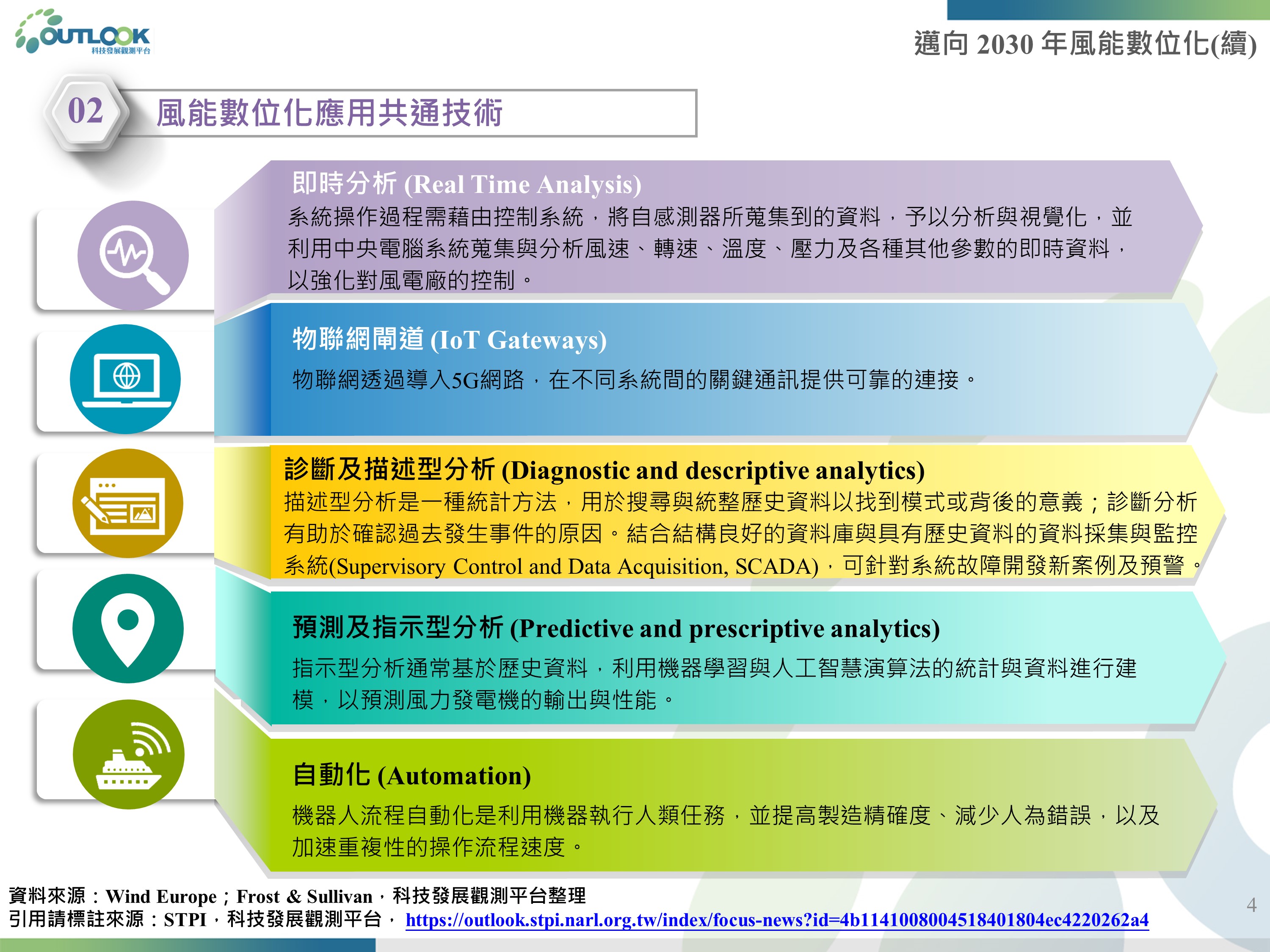 OUTLOOK
科技發展觀測平台

邁向 2030 年風能數位化(續)

02 風能數位化應用共通技術

即時分析 (Real Time Analysis)
系統操作過程需藉由控制系統，將自感測器所蒐集到的資料，予以分析與視覺化，並利用中央電腦系統蒐集與分析風速、轉速、溫度、壓力及各種其他參數的即時資料，以強化對風電廠的控制。

物聯網閘道 (IoT Gateways)
物聯網透過導入5G網路，在不同系統間的關鍵通訊提供可靠的連接。

診斷及描述型分析 (Diagnostic and descriptive analytics)
描述型分析是一種統計方法，用於搜尋與統整歷史資料以找到模式或背後的意義；診斷分析有助於確認過去發生事件的原因。結合結構良好的資料庫與具有歷史資料的資料採集與監控系統(Supervisory Control and Data Acquisition, SCADA)，可針對系統故障開發新案例及預警。

預測及指示型分析 (Predictive and prescriptive analytics)
指示型分析通常基於歷史資料，利用機器學習與人工智慧演算法的統計與資料進行建模，以預測風力發電機的輸出與性能。

自動化 (Automation)
機器人流程自動化是利用機器執行人類任務，並提高製造精確度、減少人為錯誤，以及加速重複性的操作流程速度。

資料來源：Wind Europe；Frost & Sullivan，科技發展觀測平台整理
引用請標註來源：STPI，科技發展觀測平台， https://outlook.stpi.narl.org.tw/index/focus-news?id=4b1141008004518401804ec4220262a4

4